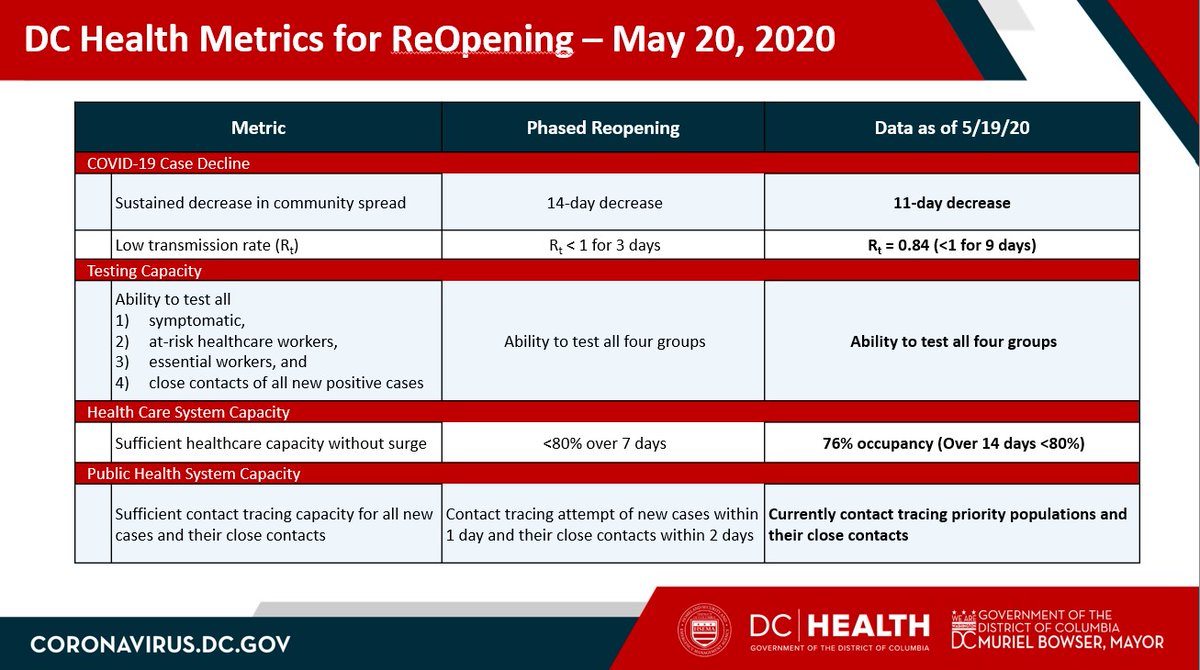 DC Health Metrics for ReOpening – May 20, 2020

| Metric | Phased Reopening | Data as of 5/19/20 |
|---|---|---|
| COVID-19 Case Decline | | |
| Sustained decrease in community spread | 14-day decrease | **11-day decrease** |
| Low transmission rate ($R_t$) | $R_t$ < 1 for 3 days | **$R_t$ = 0.84 (<1 for 9 days)** |
| Testing Capacity | | |
| Ability to test all 1) symptomatic, 2) at-risk healthcare workers, 3) essential workers, and 4) close contacts of all new positive cases | Ability to test all four groups | **Ability to test all four groups** |
| Health Care System Capacity | | |
| Sufficient healthcare capacity without surge | <80% over 7 days | **76% occupancy (Over 14 days <80%)** |
| Public Health System Capacity | | |
| Sufficient contact tracing capacity for all new cases and their close contacts | Contact tracing attempt of new cases within 1 day and their close contacts within 2 days | **Currently contact tracing priority populations and their close contacts** |

CORONAVIRUS.DC.GOV

DC | HEALTH
GOVERNMENT OF THE DISTRICT OF COLUMBIA

WE ARE DC GOVERNMENT OF THE DISTRICT OF COLUMBIA
MURIEL BOWSER, MAYOR